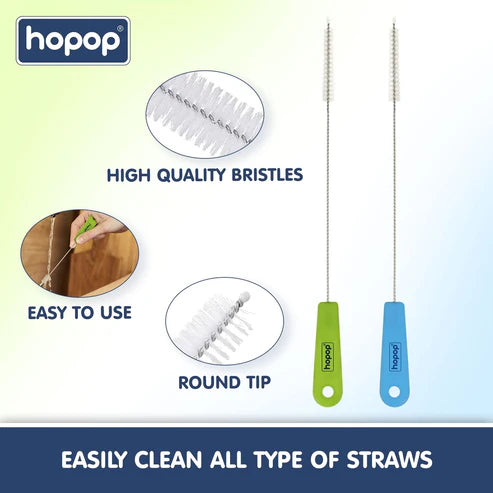 hopop®

HIGH QUALITY BRISTLES

EASY TO USE

ROUND TIP

hopop

hopop

EASILY CLEAN ALL TYPE OF STRAWS